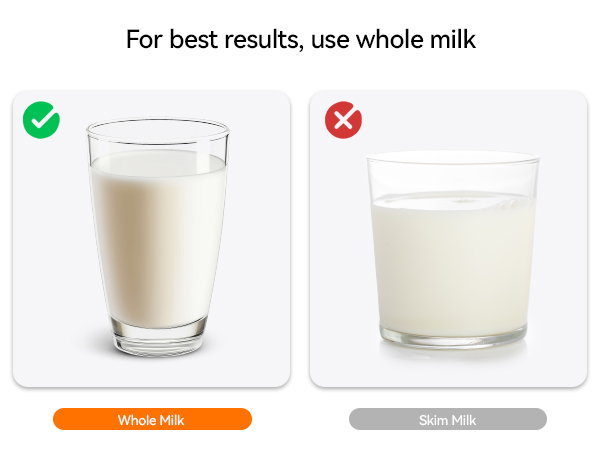 For best results, use whole milk

Whole Milk

Skim Milk